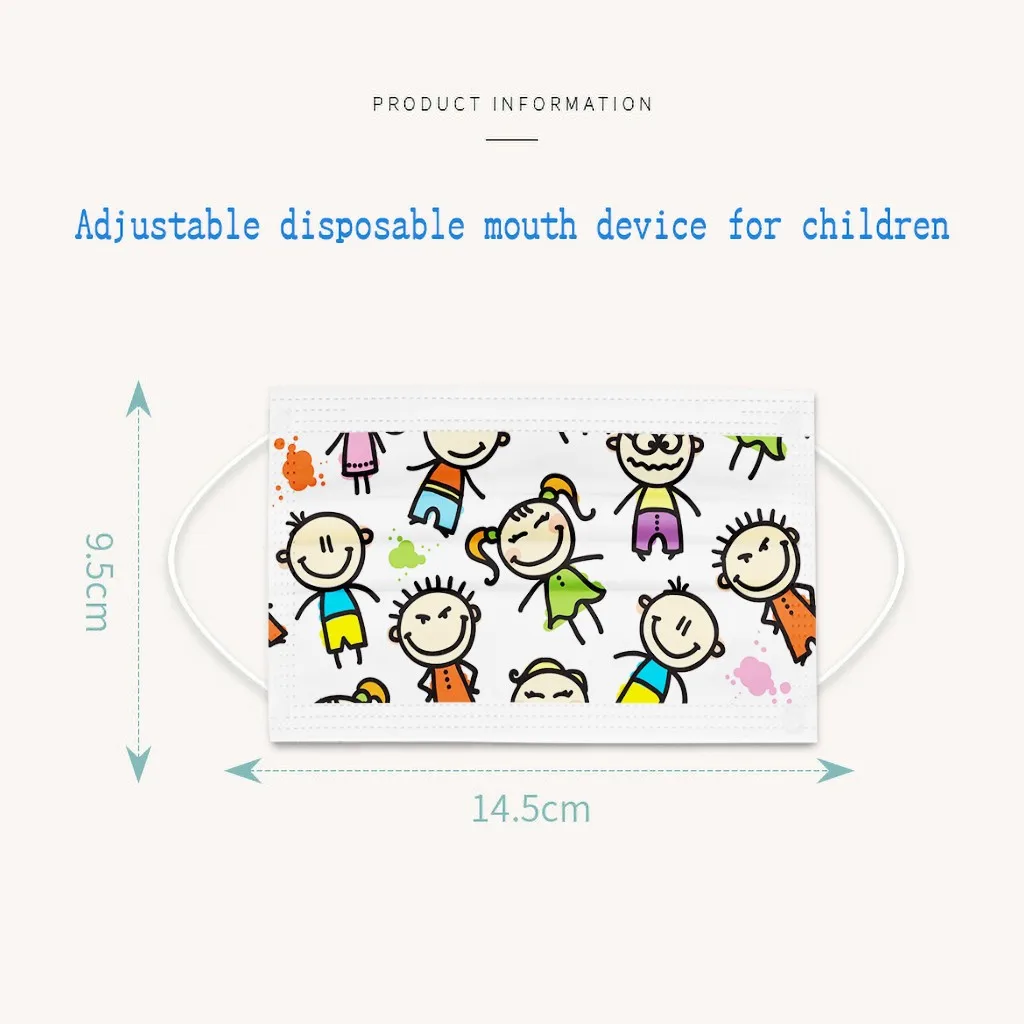 PRODUCT INFORMATION

Adjustable disposable mouth device for children

9.5cm

14.5cm